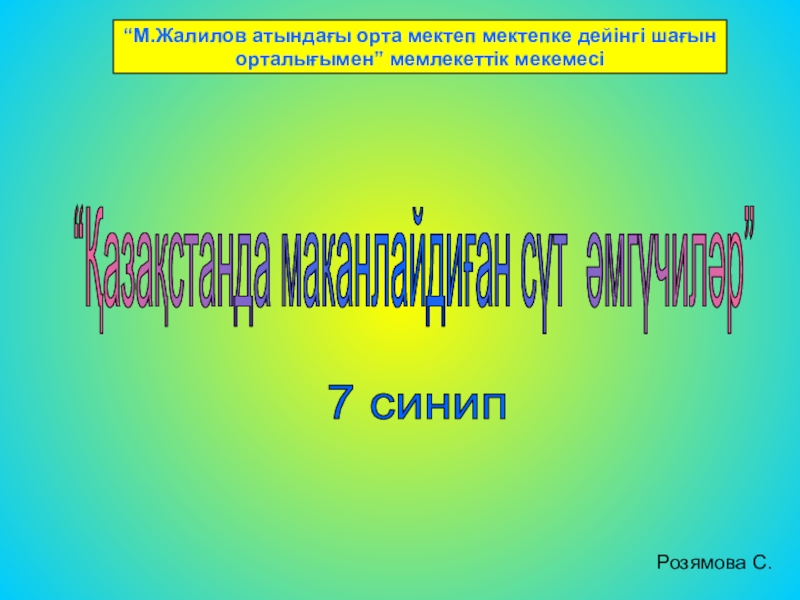 “М.Жалилов атындағы орта мектеп мектепке дейінгі шағын орталығымен” мемлекеттік мекемесі

“Қазақстанда маканлайдиған сүт әмгүчиләр”

7 синип

Розямова С.